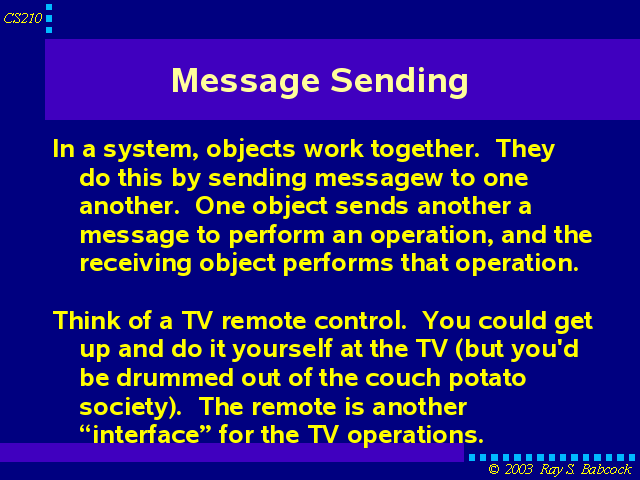 CS210

Message Sending

In a system, objects work together. They do this by sending messagew to one another. One object sends another a message to perform an operation, and the receiving object performs that operation.

Think of a TV remote control. You could get up and do it yourself at the TV (but you'd be drummed out of the couch potato society). The remote is another “interface” for the TV operations.

© 2003 Ray S. Babcock